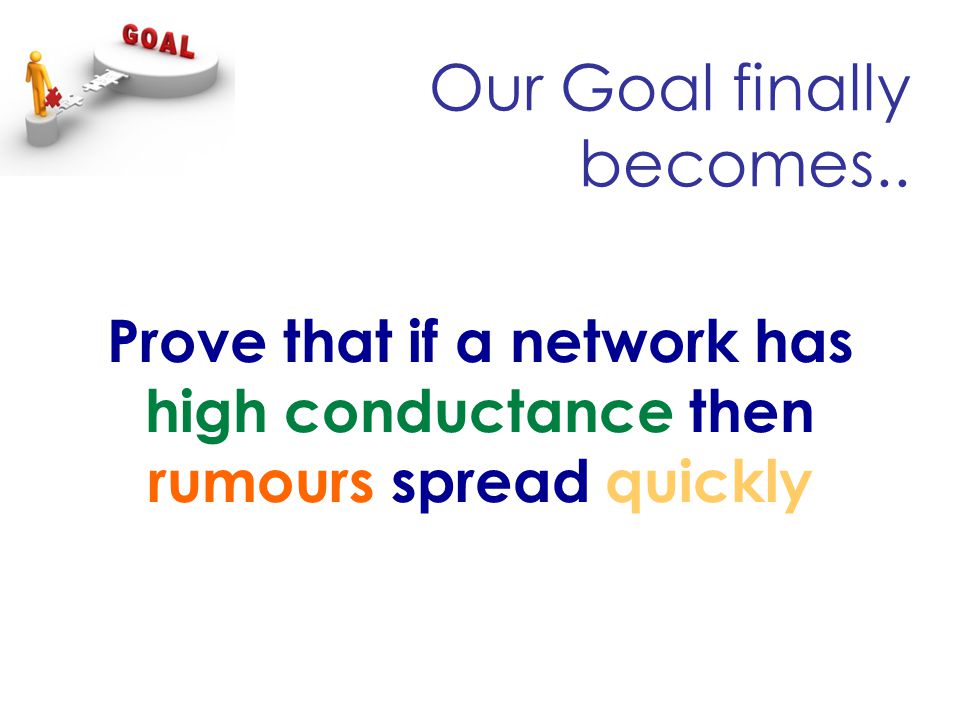 GOAL

Our Goal finally becomes..

Prove that if a network has high conductance then rumours spread quickly